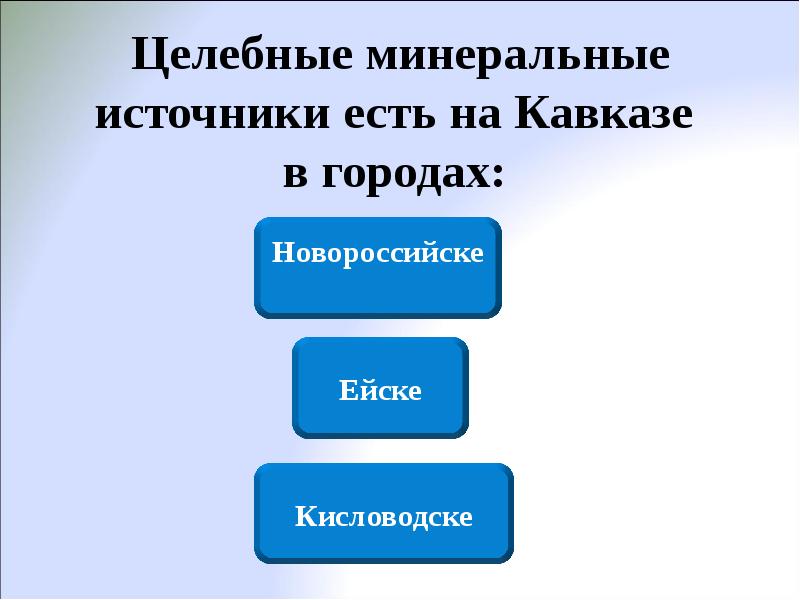 Целебные минеральные источники есть на Кавказе в городах:

Новороссийске

Ейске

Кисловодске